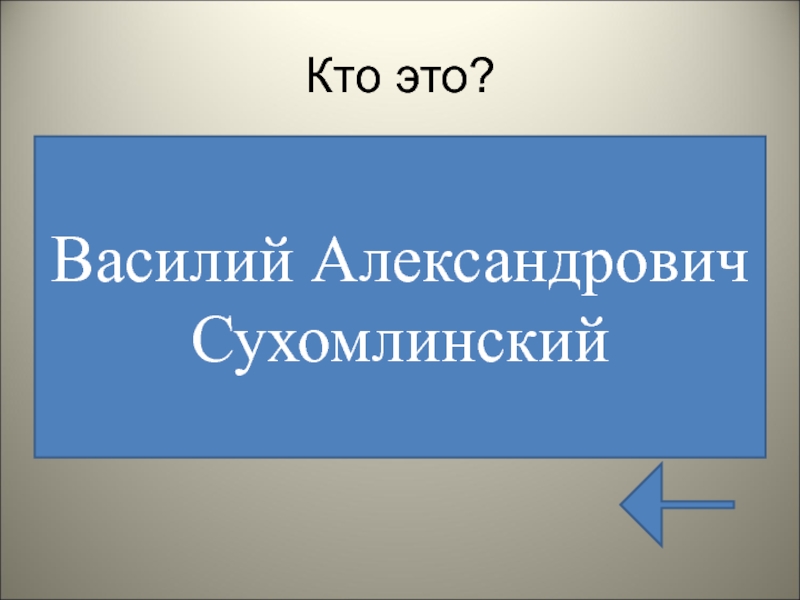 Кто это?

Василий Александрович Сухомлинский